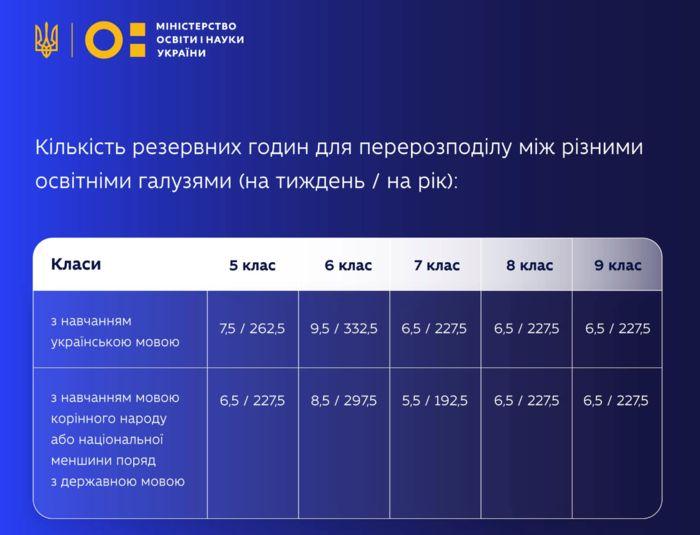 МІНІСТЕРСТВО ОСВІТИ І НАУКИ УКРАЇНИ

Кількість резервних годин для перерозподілу між різними освітніми галузями (на тиждень / на рік):

| Класи | 5 клас | 6 клас | 7 клас | 8 клас | 9 клас |
|---|---|---|---|---|---|
| з навчанням українською мовою | 7,5 / 262,5 | 9,5 / 332,5 | 6,5 / 227,5 | 6,5 / 227,5 | 6,5 / 227,5 |
| з навчанням мовою корінного народу або національної меншини поряд з державною мовою | 6,5 / 227,5 | 8,5 / 297,5 | 5,5 / 192,5 | 6,5 / 227,5 | 6,5 / 227,5 |